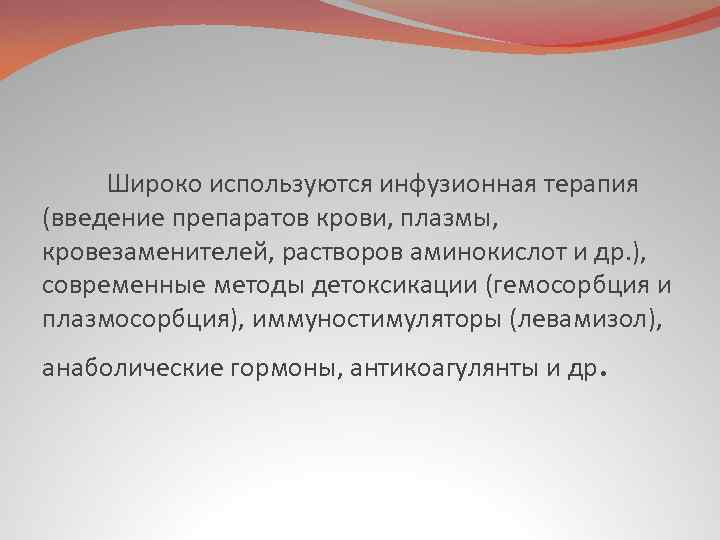 Широко используются инфузионная терапия (введение препаратов крови, плазмы, кровезаменителей, растворов аминокислот и др.), современные методы детоксикации (гемосорбция и плазмосорбция), иммуностимуляторы (левамизол),

анаболические гормоны, антикоагулянты и др.